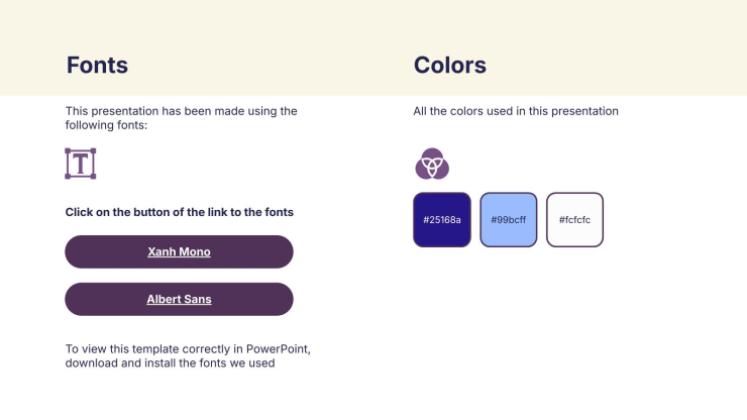 Fonts

This presentation has been made using the following fonts:

T

Click on the button of the link to the fonts

Xanh Mono

Albert Sans

To view this template correctly in PowerPoint, download and install the fonts we used

Colors

All the colors used in this presentation

#25168a

#99bcff

#fcfcfc